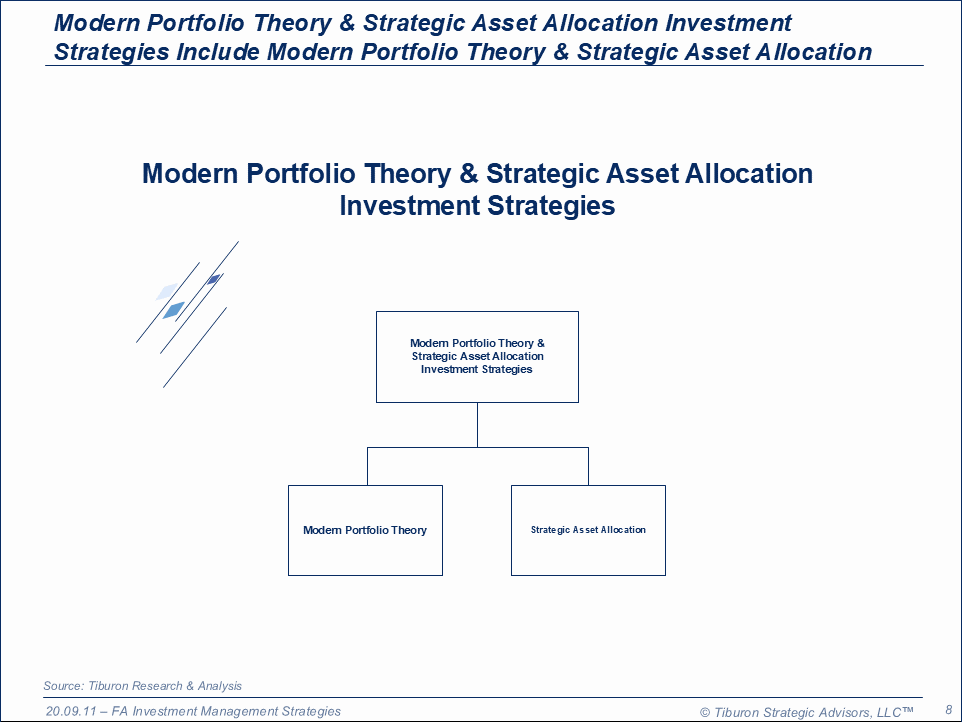 Modern Portfolio Theory & Strategic Asset Allocation Investment Strategies Include Modern Portfolio Theory & Strategic Asset Allocation

Modern Portfolio Theory & Strategic Asset Allocation Investment Strategies

Modern Portfolio Theory & Strategic Asset Allocation Investment Strategies

Modern Portfolio Theory

Strategic Asset Allocation

Source: Tiburon Research & Analysis

20.09.11 – FA Investment Management Strategies

© Tiburon Strategic Advisors, LLC™

8